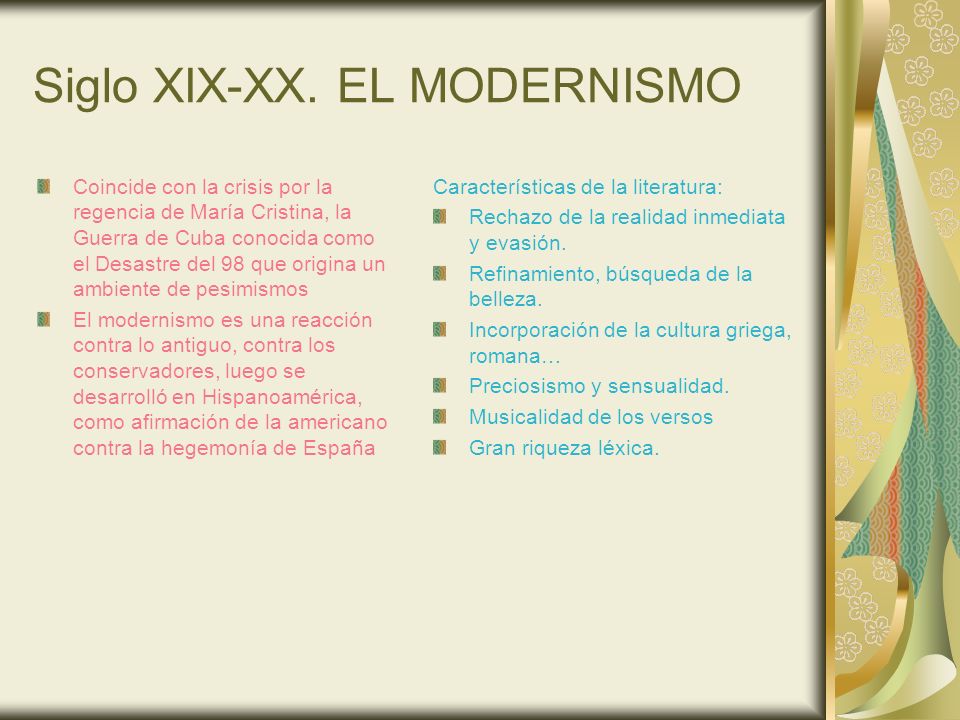 Siglo XIX-XX. EL MODERNISMO

Coincide con la crisis por la regencia de María Cristina, la Guerra de Cuba conocida como el Desastre del 98 que origina un ambiente de pesimismos

El modernismo es una reacción contra lo antiguo, contra los conservadores, luego se desarrolló en Hispanoamérica, como afirmación de la americano contra la hegemonía de España

Características de la literatura:

Rechazo de la realidad inmediata y evasión.

Refinamiento, búsqueda de la belleza.

Incorporación de la cultura griega, romana…

Preciosismo y sensualidad.

Musicalidad de los versos

Gran riqueza léxica.